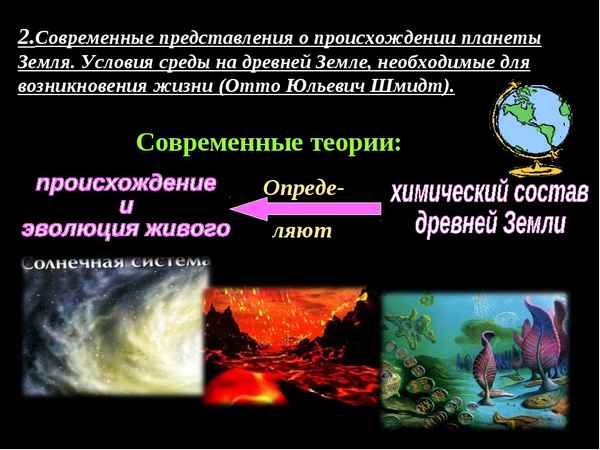 2.Современные представления о происхождении планеты Земля. Условия среды на древней Земле, необходимые для возникновения жизни (Отто Юльевич Шмидт).

Современные теории:

происхождение и эволюция живого

Опреде-ляют

химический состав древней Земли

Солнечная система